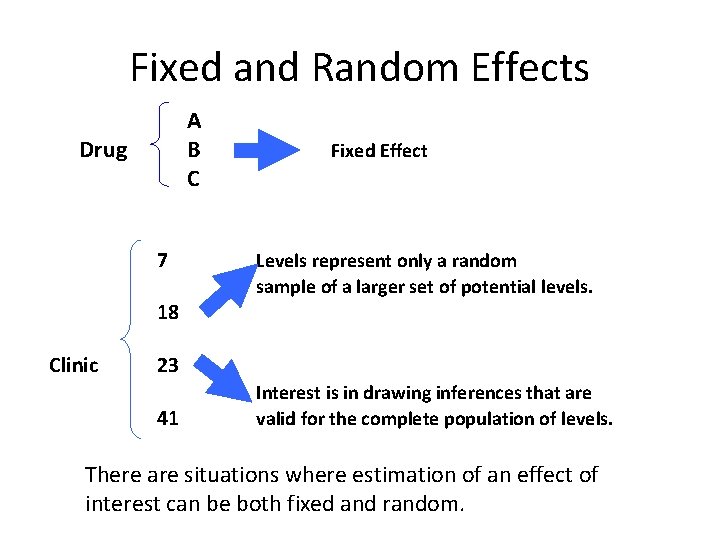 Fixed and Random Effects

Drug

A
B
C

Fixed Effect

Clinic

7

18

23

41

Levels represent only a random sample of a larger set of potential levels.

Interest is in drawing inferences that are valid for the complete population of levels.

There are situations where estimation of an effect of interest can be both fixed and random.